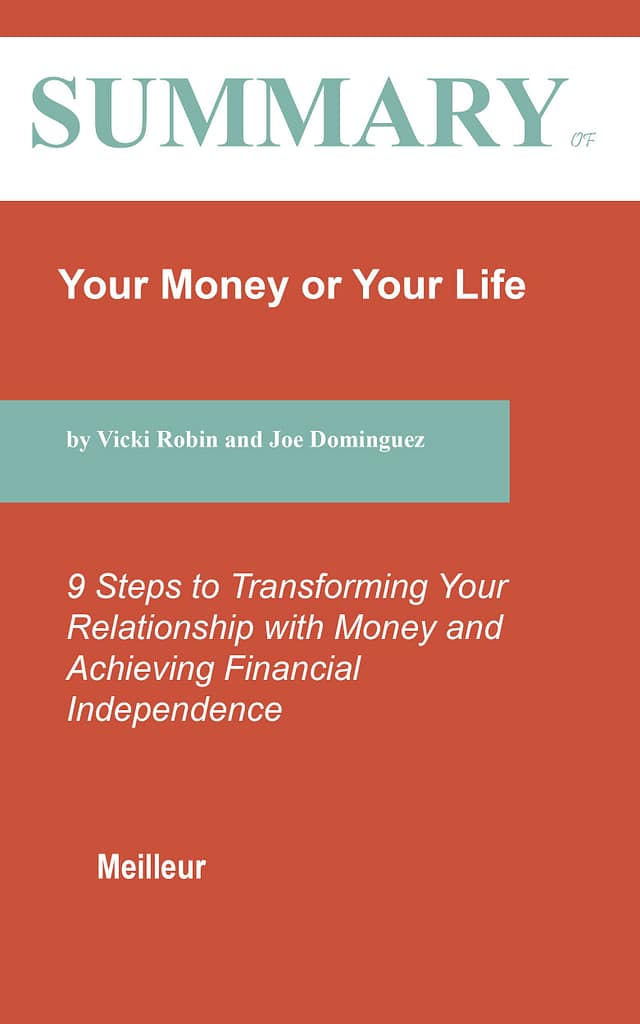 SUMMARY OF

Your Money or Your Life

by Vicki Robin and Joe Dominguez

9 Steps to Transforming Your Relationship with Money and Achieving Financial Independence

Meilleur